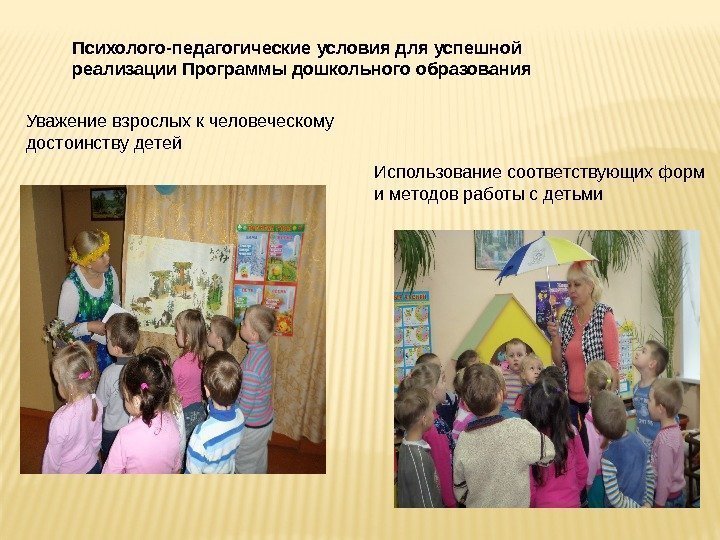 Психолого-педагогические условия для успешной реализации Программы дошкольного образования

Уважение взрослых к человеческому достоинству детей

Использование соответствующих форм и методов работы с детьми